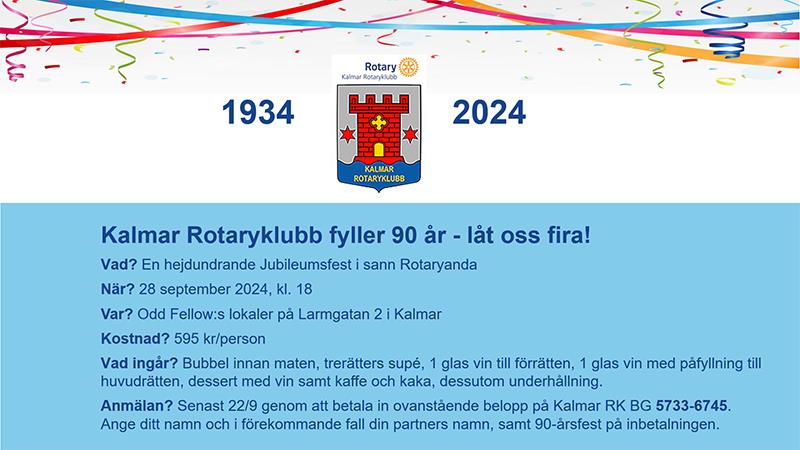 Rotary
Kalmar Rotaryklubb

1934

KALMAR ROTARYKLUBB

2024

Kalmar Rotaryklubb fyller 90 år - låt oss fira!

Vad? En hejdundrande Jubileumsfest i sann Rotaryanda

När? 28 september 2024, kl. 18

Var? Odd Fellow:s lokaler på Larmgatan 2 i Kalmar

Kostnad? 595 kr/person

Vad ingår? Bubbel innan maten, trerätters supé, 1 glas vin till förrätten, 1 glas vin med påfyllning till huvudrätten, dessert med vin samt kaffe och kaka, dessutom underhållning.

Anmälan? Senast 22/9 genom att betala in ovanstående belopp på Kalmar RK BG 5733-6745. Ange ditt namn och i förekommande fall din partners namn, samt 90-årsfest på inbetalningen.